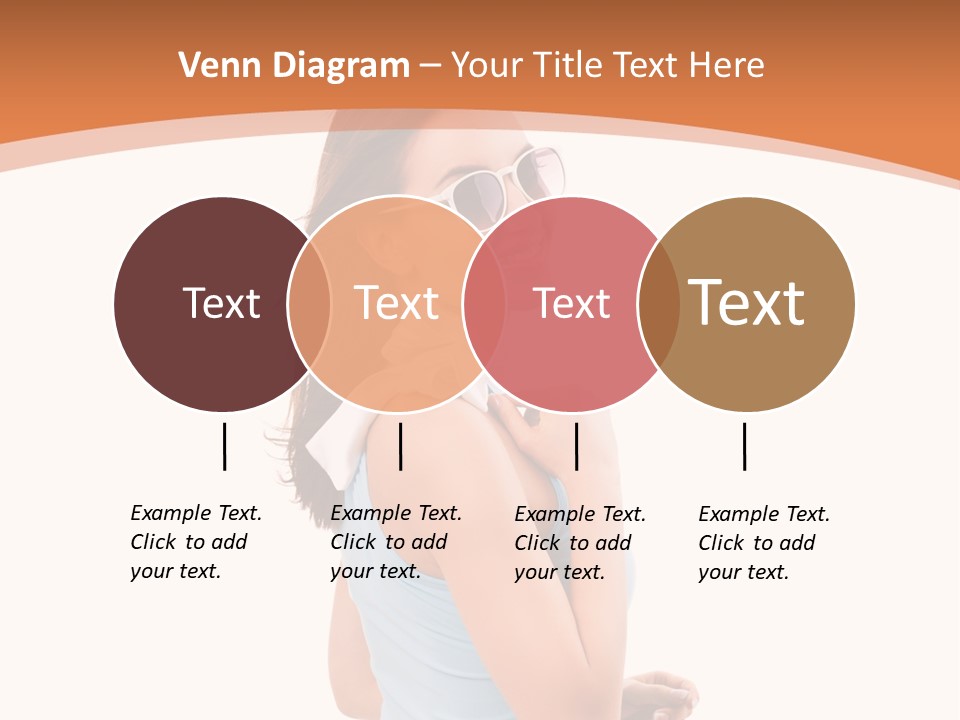 Venn Diagram – Your Title Text Here

Text

Text

Text

Text

Example Text. Click to add your text.

Example Text. Click to add your text.

Example Text. Click to add your text.

Example Text. Click to add your text.